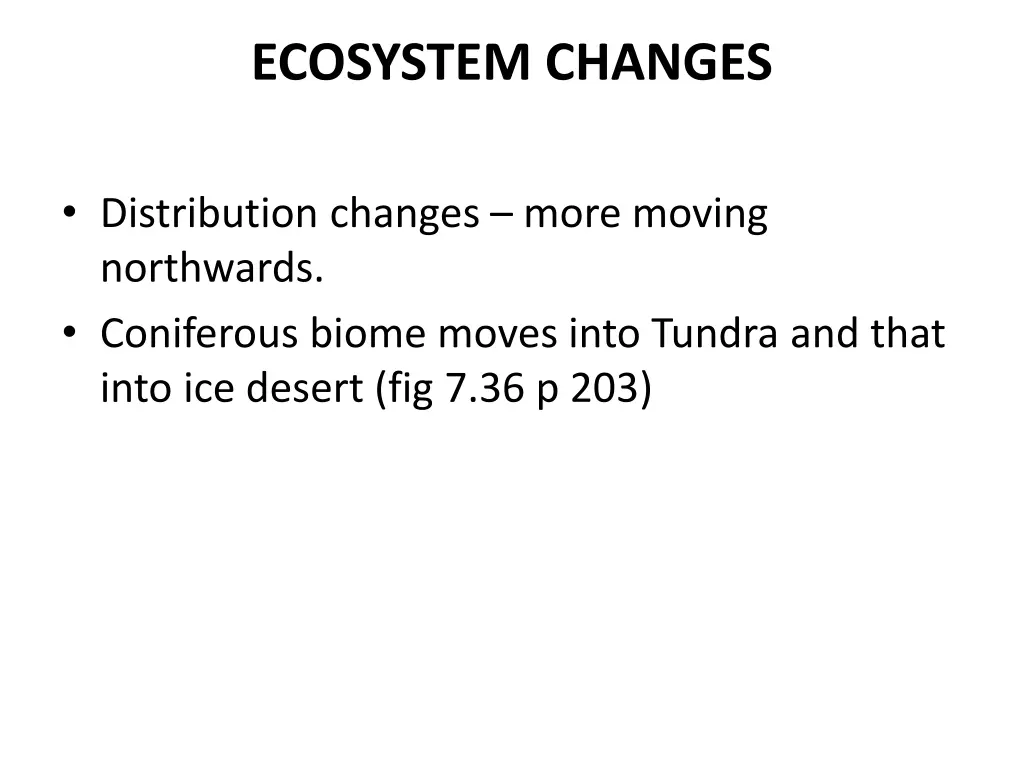 ECOSYSTEM CHANGES

• Distribution changes – more moving northwards.
• Coniferous biome moves into Tundra and that into ice desert (fig 7.36 p 203)